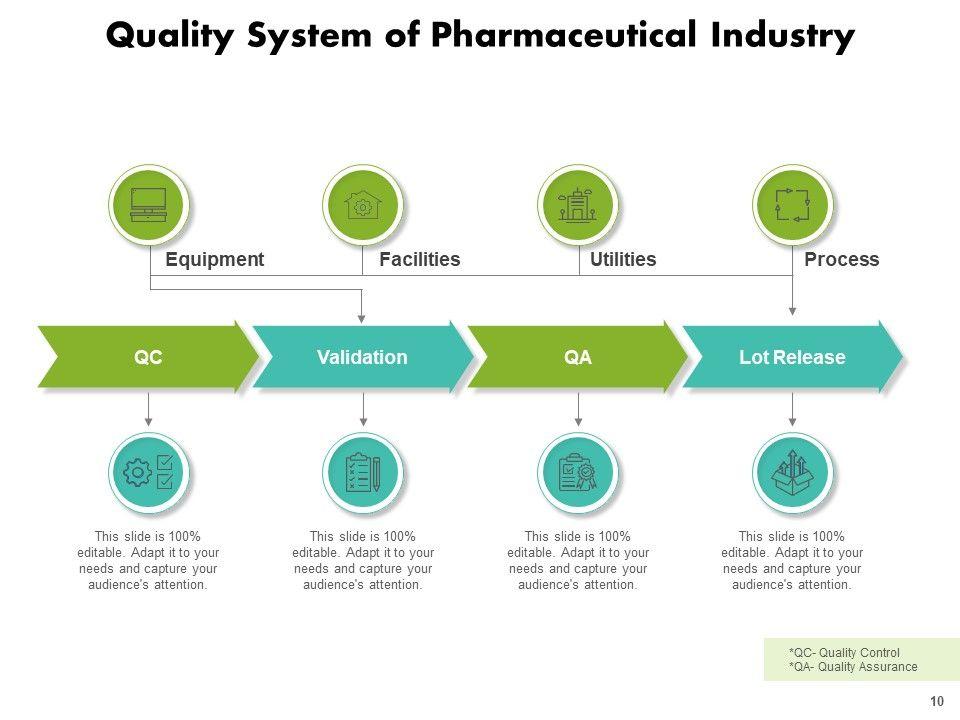 Quality System of Pharmaceutical Industry

Equipment

Facilities

Utilities

Process

QC

Validation

QA

Lot Release

This slide is 100% editable. Adapt it to your needs and capture your audience's attention.

This slide is 100% editable. Adapt it to your needs and capture your audience's attention.

This slide is 100% editable. Adapt it to your needs and capture your audience's attention.

This slide is 100% editable. Adapt it to your needs and capture your audience's attention.

*QC- Quality Control
*QA- Quality Assurance

10